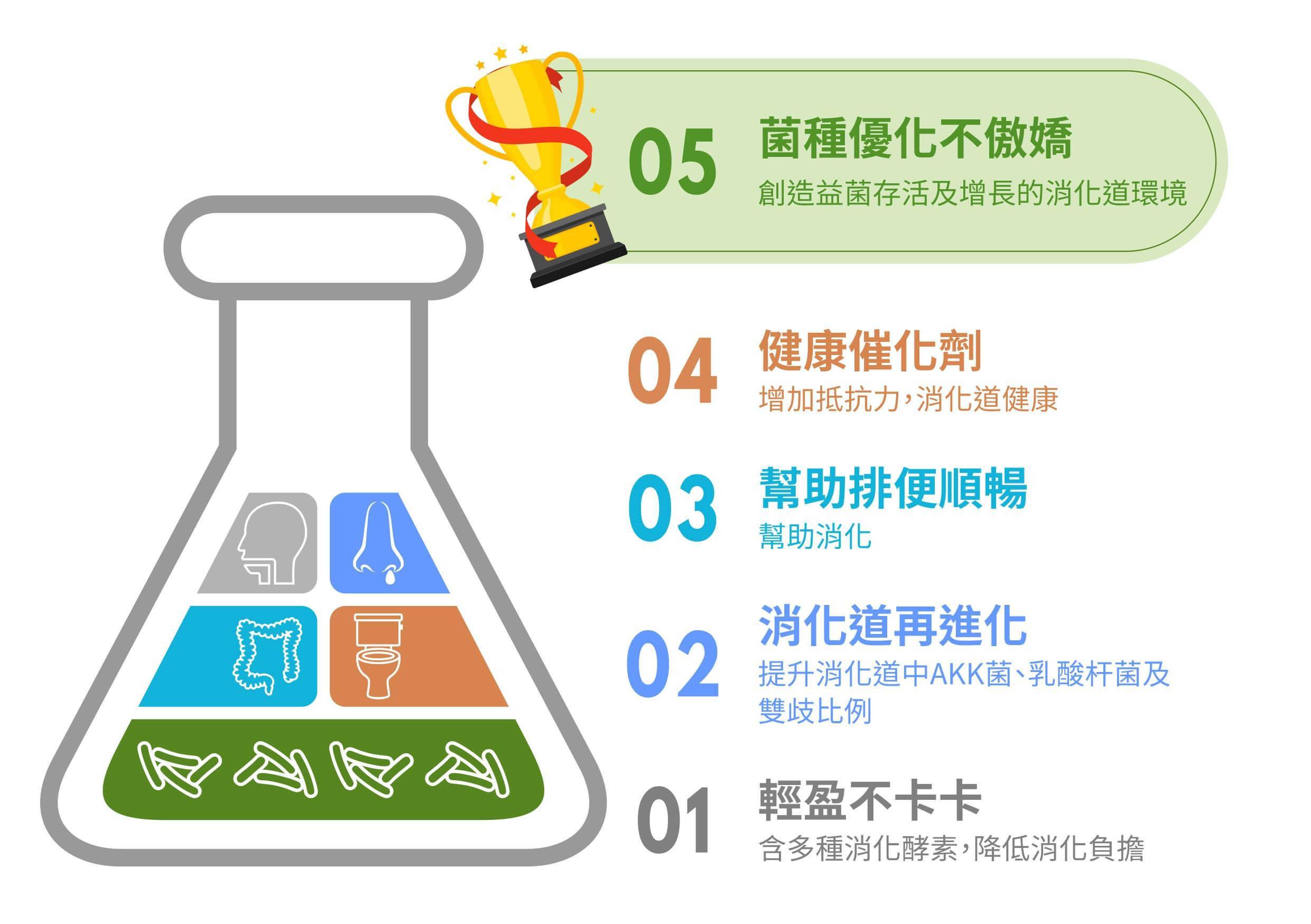 05 菌種優化不傲嬌
創造益菌存活及增長的消化道環境

04 健康催化劑
增加抵抗力,消化道健康

03 幫助排便順暢
幫助消化

02 消化道再進化
提升消化道中AKK菌、乳酸杆菌及雙歧比例

01 輕盈不卡卡
含多種消化酵素,降低消化負擔